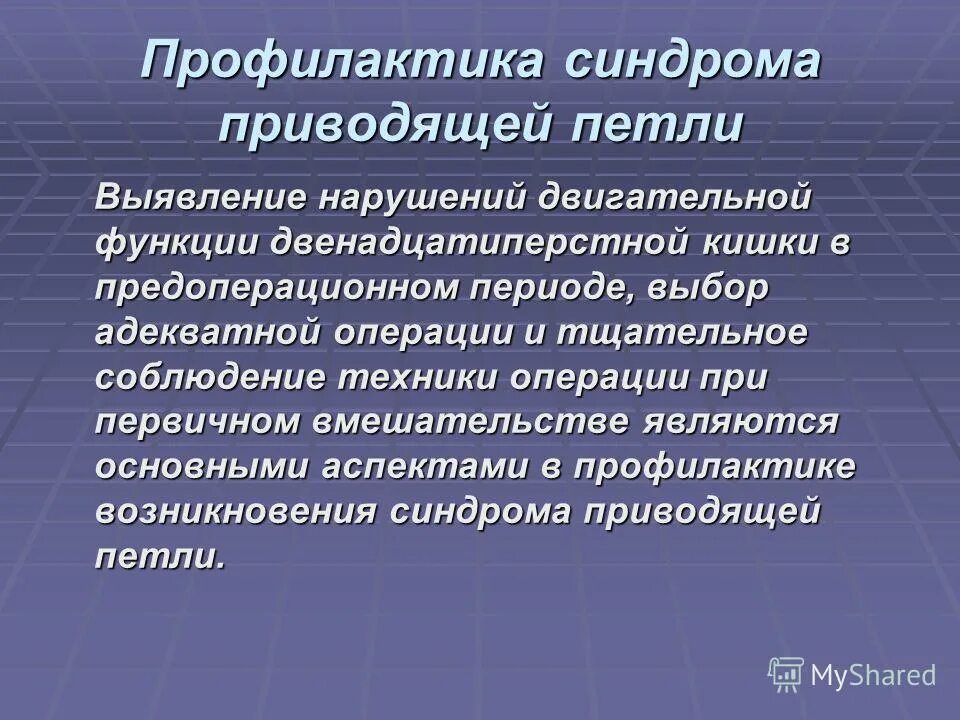 Профилактика синдрома приводящей петли

Выявление нарушений двигательной функции двенадцатиперстной кишки в предоперационном периоде, выбор адекватной операции и тщательное соблюдение техники операции при первичном вмешательстве являются основными аспектами в профилактике возникновения синдрома приводящей петли.

MyShared